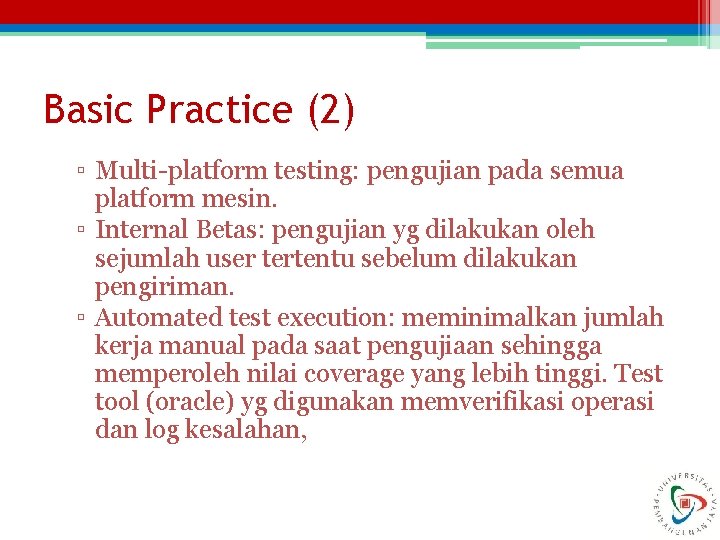 Basic Practice (2)

▫ Multi-platform testing: pengujian pada semua platform mesin.
▫ Internal Betas: pengujian yg dilakukan oleh sejumlah user tertentu sebelum dilakukan pengiriman.
▫ Automated test execution: meminimalkan jumlah kerja manual pada saat pengujiaan sehingga memperoleh nilai coverage yang lebih tinggi. Test tool (oracle) yg digunakan memverifikasi operasi dan log kesalahan,

UNIVERSITAS PEMBANGUNAN JAYA